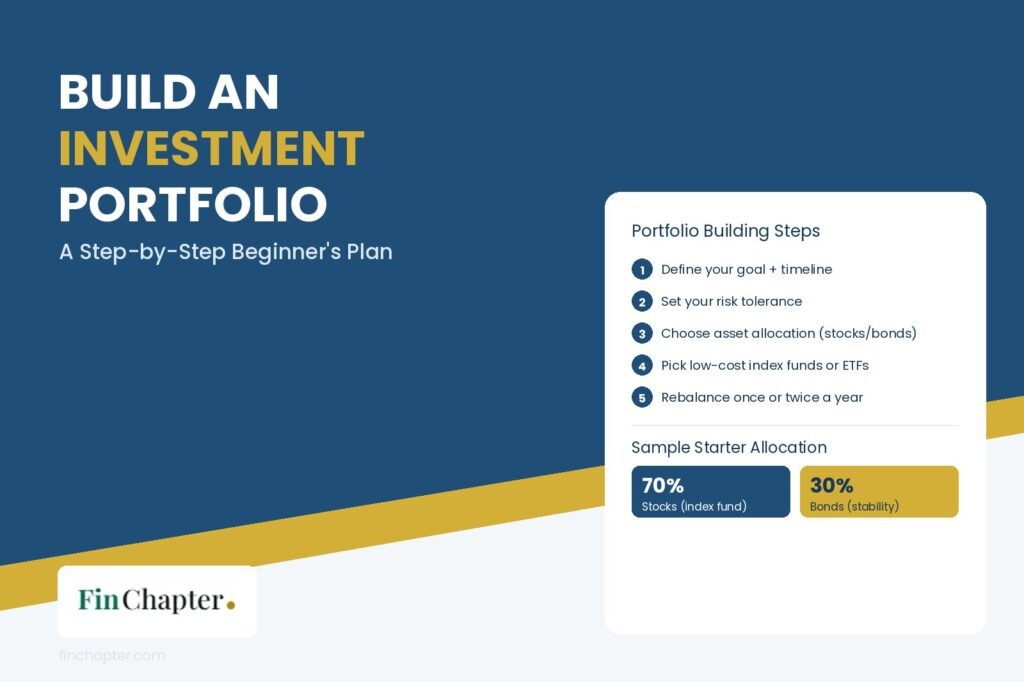 BUILD AN INVESTMENT PORTFOLIO

A Step-by-Step Beginner's Plan

Portfolio Building Steps

1 Define your goal + timeline

2 Set your risk tolerance

3 Choose asset allocation (stocks/bonds)

4 Pick low-cost index funds or ETFs

5 Rebalance once or twice a year

Sample Starter Allocation

70%
Stocks (index fund)

30%
Bonds (stability)

FinChapter.

finchapter.com